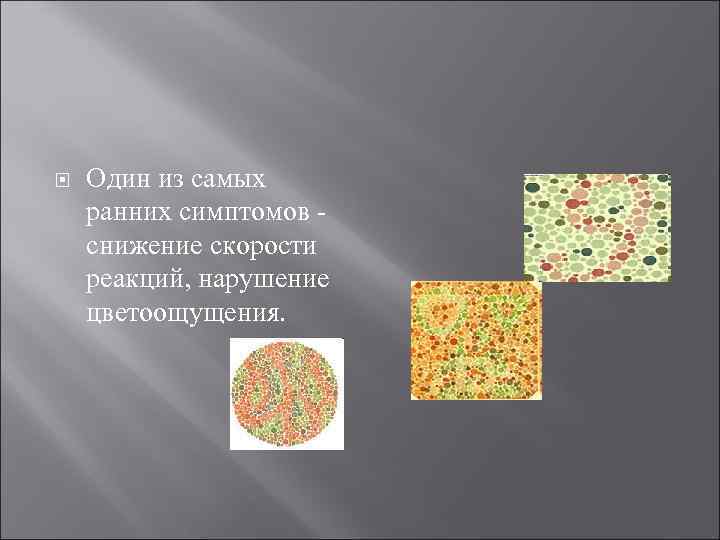 Один из самых ранних симптомов - снижение скорости реакций, нарушение цветоощущения.